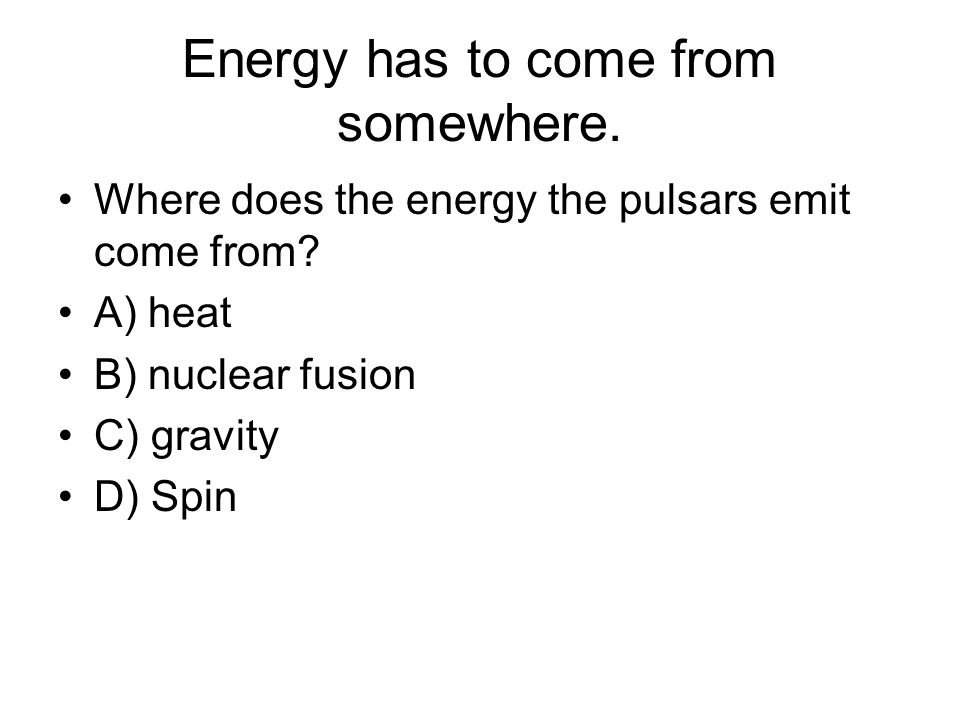 Energy has to come from somewhere.

• Where does the energy the pulsars emit come from?
• A) heat
• B) nuclear fusion
• C) gravity
• D) Spin